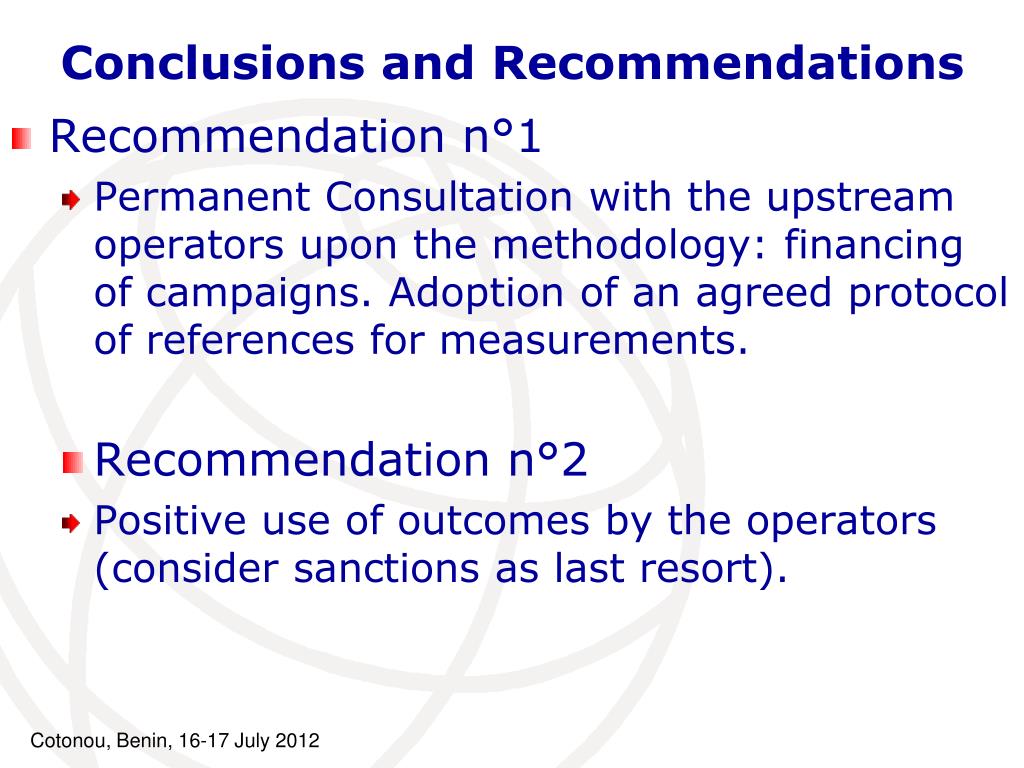 Conclusions and Recommendations

Recommendation n°1

Permanent Consultation with the upstream operators upon the methodology: financing of campaigns. Adoption of an agreed protocol of references for measurements.

Recommendation n°2

Positive use of outcomes by the operators (consider sanctions as last resort).

Cotonou, Benin, 16-17 July 2012